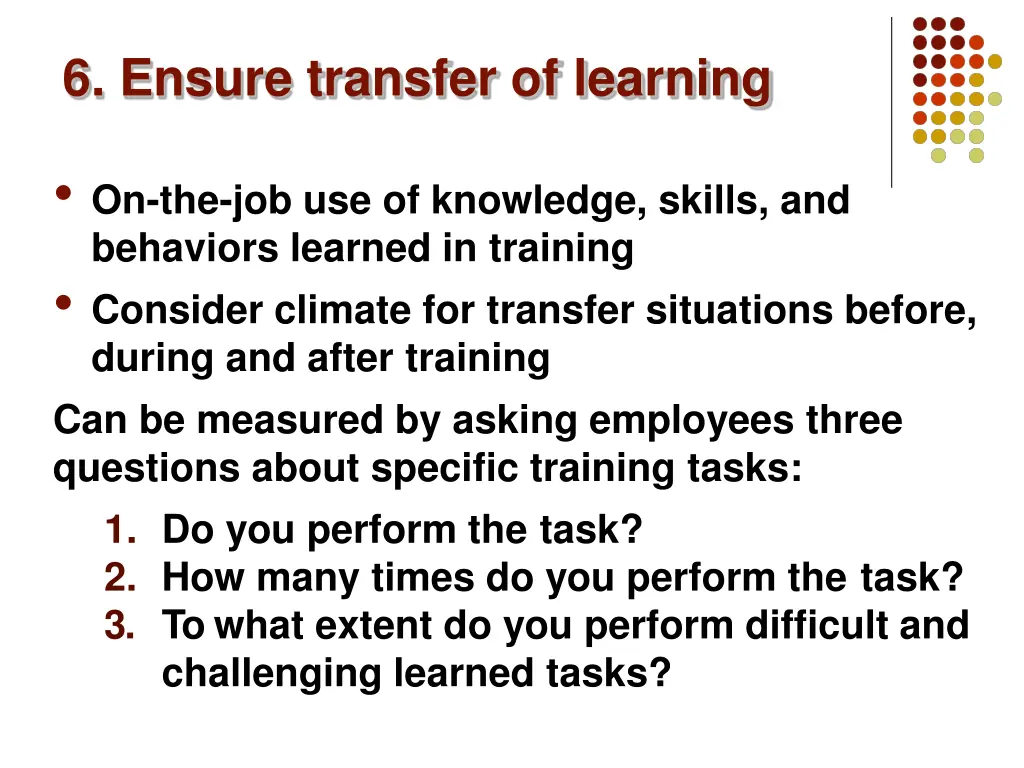 6. Ensure transfer of learning

• On-the-job use of knowledge, skills, and behaviors learned in training
• Consider climate for transfer situations before, during and after training

Can be measured by asking employees three questions about specific training tasks:

1. Do you perform the task?
2. How many times do you perform the task?
3. To what extent do you perform difficult and challenging learned tasks?